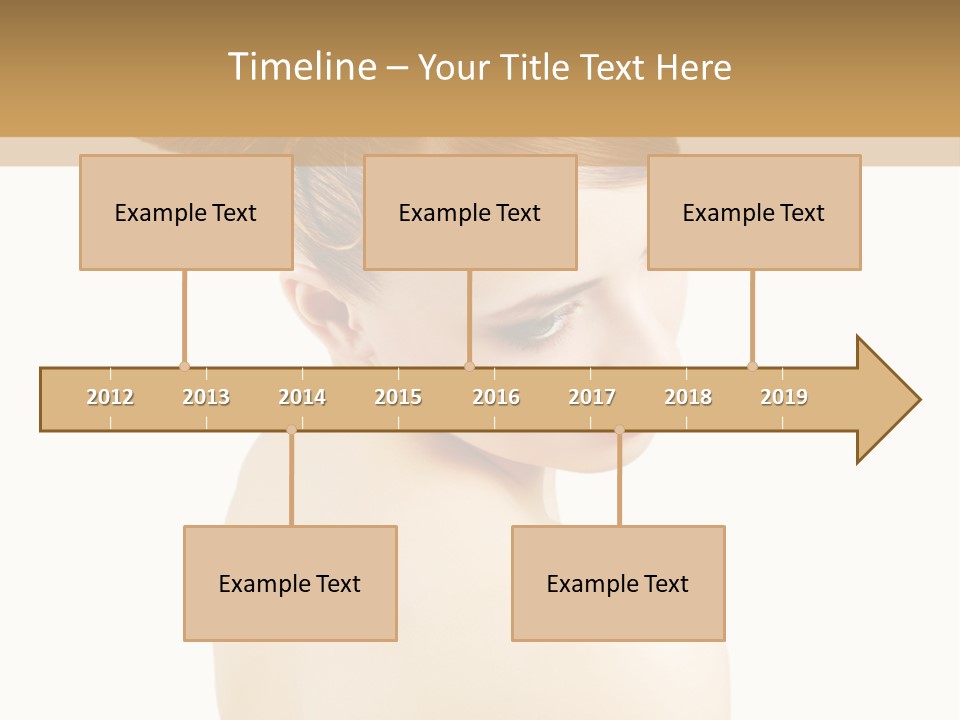 Timeline – Your Title Text Here

Example Text

Example Text

Example Text

2012 2013 2014 2015 2016 2017 2018 2019

Example Text

Example Text